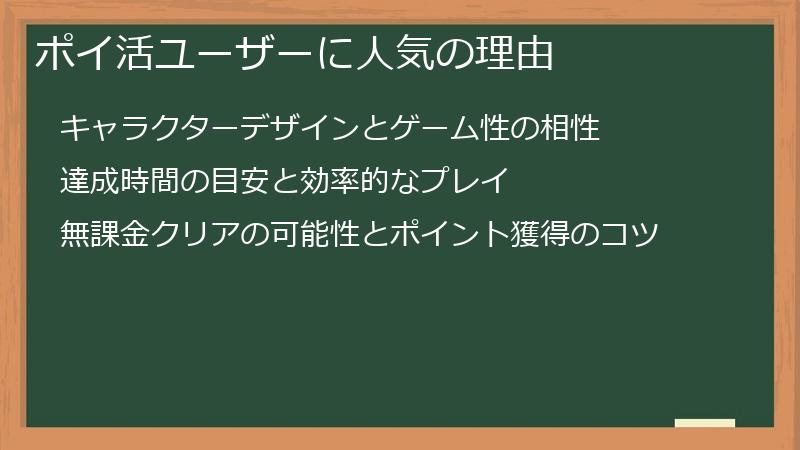 ポイ活ユーザーに人気の理由

キャラクターデザインとゲーム性の相性

達成時間の目安と効率的なプレイ

無課金クリアの可能性とポイント獲得のコツ